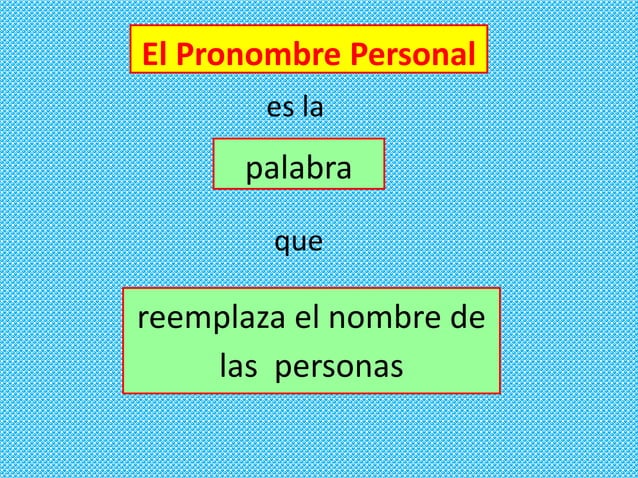 El Pronombre Personal

es la

palabra

que

reemplaza el nombre de las personas